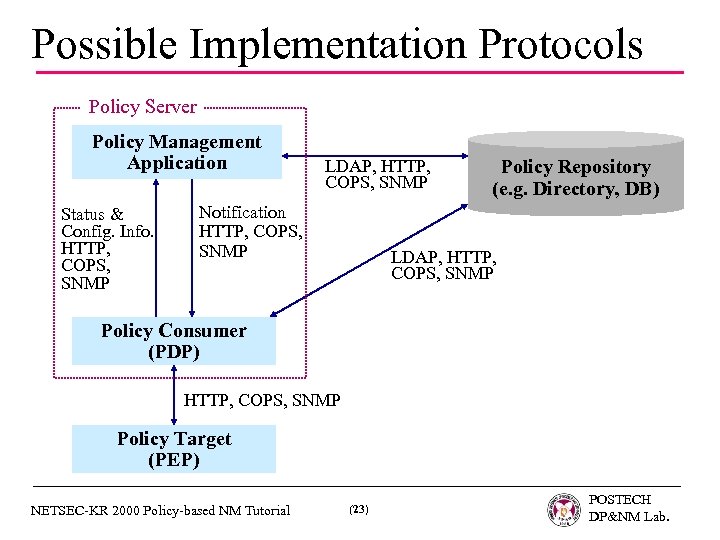 Possible Implementation Protocols

Policy Server

Policy Management Application

LDAP, HTTP, COPS, SNMP

Policy Repository (e.g. Directory, DB)

Status & Config. Info. HTTP, COPS, SNMP

Notification HTTP, COPS, SNMP

LDAP, HTTP, COPS, SNMP

Policy Consumer (PDP)

HTTP, COPS, SNMP

Policy Target (PEP)

NETSEC-KR 2000 Policy-based NM Tutorial

(23)

POSTECH DP&NM Lab.